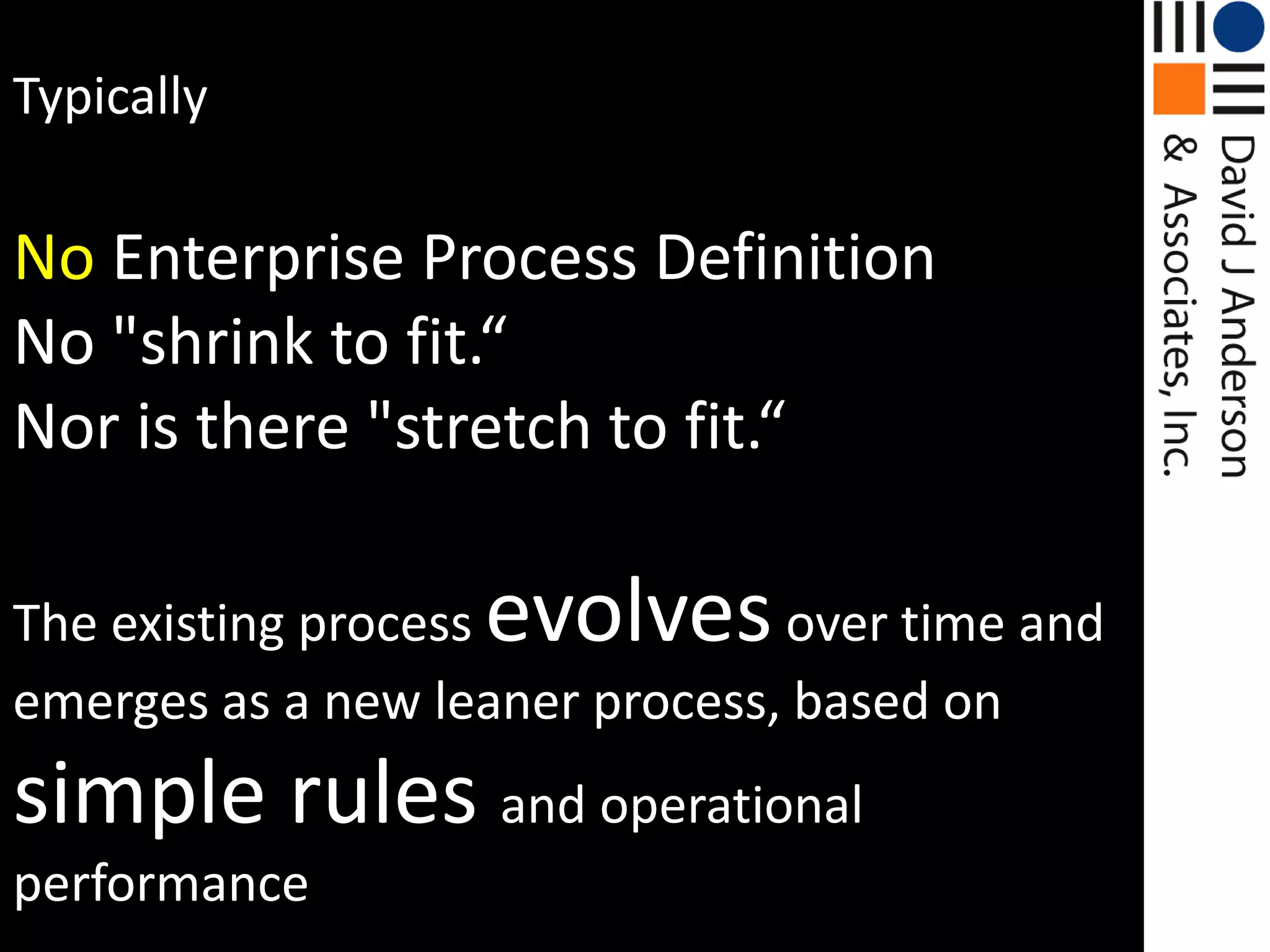 Typically

No Enterprise Process Definition
No "shrink to fit.“
Nor is there "stretch to fit.“

The existing process evolves over time and emerges as a new leaner process, based on simple rules and operational performance

David J Anderson
& Associates, Inc.